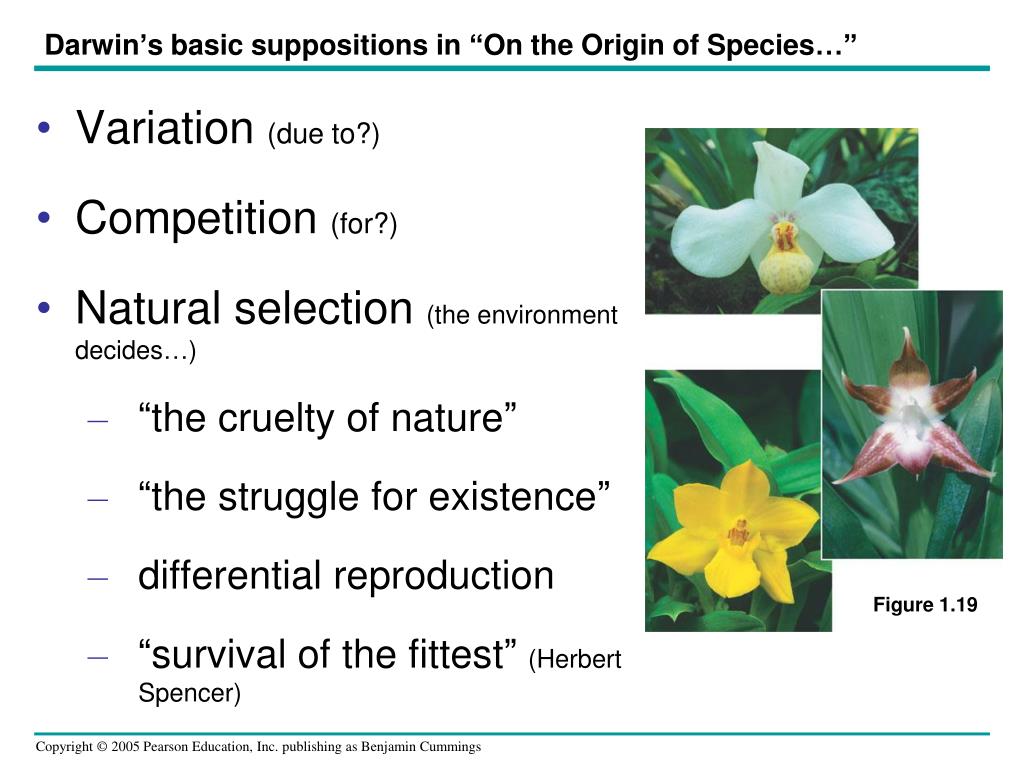 Darwin's basic suppositions in "On the Origin of Species…"

• Variation (due to?)

• Competition (for?)

• Natural selection (the environment decides…)

– "the cruelty of nature"

– "the struggle for existence"

– differential reproduction

– "survival of the fittest" (Herbert Spencer)

Figure 1.19

Copyright © 2005 Pearson Education, Inc. publishing as Benjamin Cummings